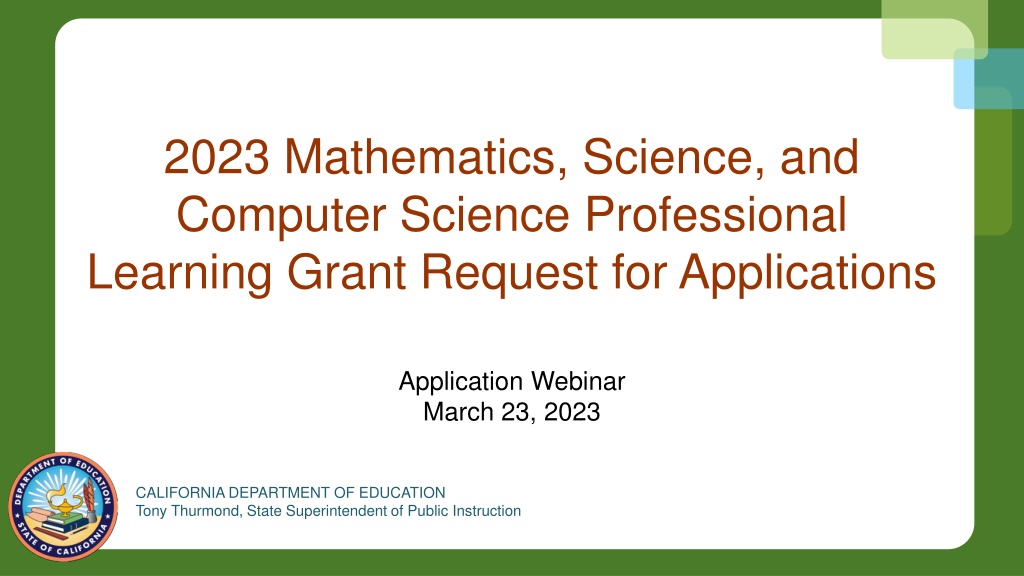 2023 Mathematics, Science, and Computer Science Professional Learning Grant Request for Applications

Application Webinar
March 23, 2023

DEPARTMENT OF EDUCATION
STATE OF CALIFORNIA

CALIFORNIA DEPARTMENT OF EDUCATION
Tony Thurmond, State Superintendent of Public Instruction